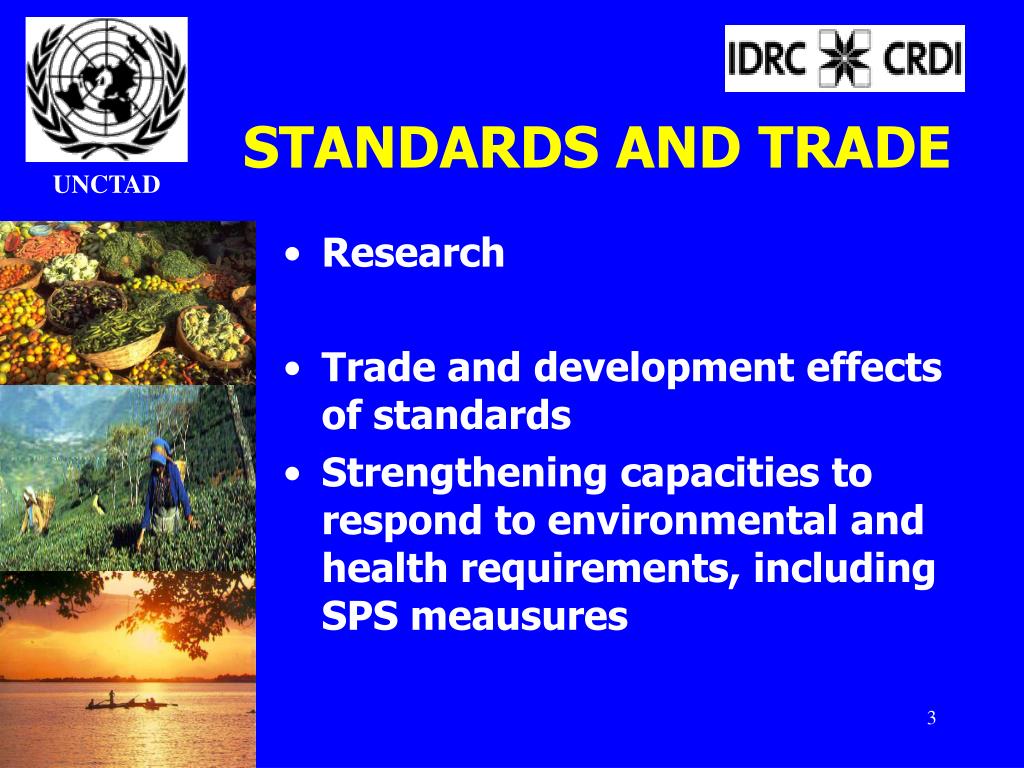 UNCTAD

IDRC CRDI

STANDARDS AND TRADE

• Research

• Trade and development effects of standards

• Strengthening capacities to respond to environmental and health requirements, including SPS meausures

3